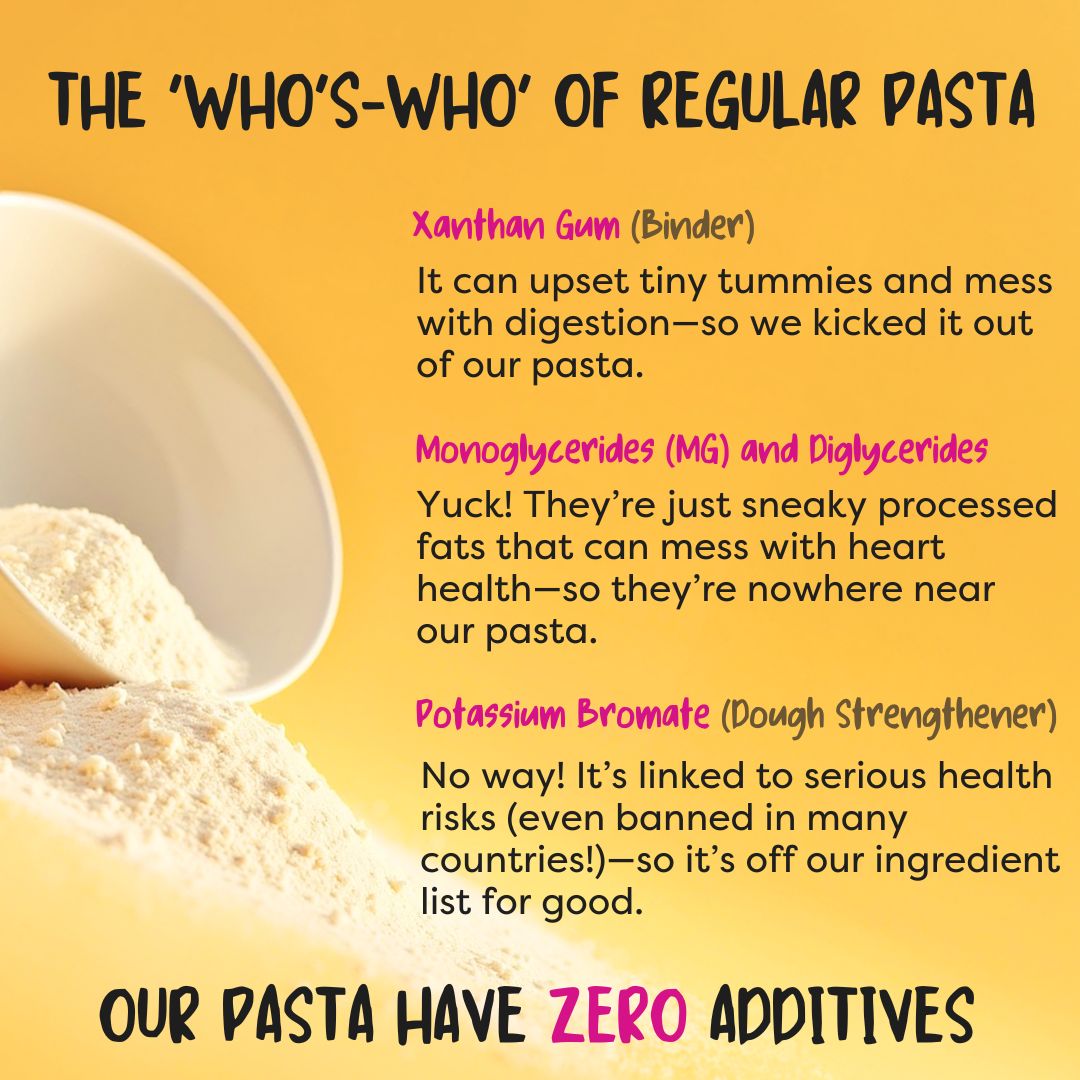 THE 'WHO'S-WHO' OF REGULAR PASTA

Xanthan Gum (Binder)

It can upset tiny tummies and mess with digestion—so we kicked it out of our pasta.

Monoglycerides (MG) and Diglycerides

Yuck! They're just sneaky processed fats that can mess with heart health—so they're nowhere near our pasta.

Potassium Bromate (Dough Strengthener)

No way! It's linked to serious health risks (even banned in many countries!)—so it's off our ingredient list for good.

OUR PASTA HAVE ZERO ADDITIVES